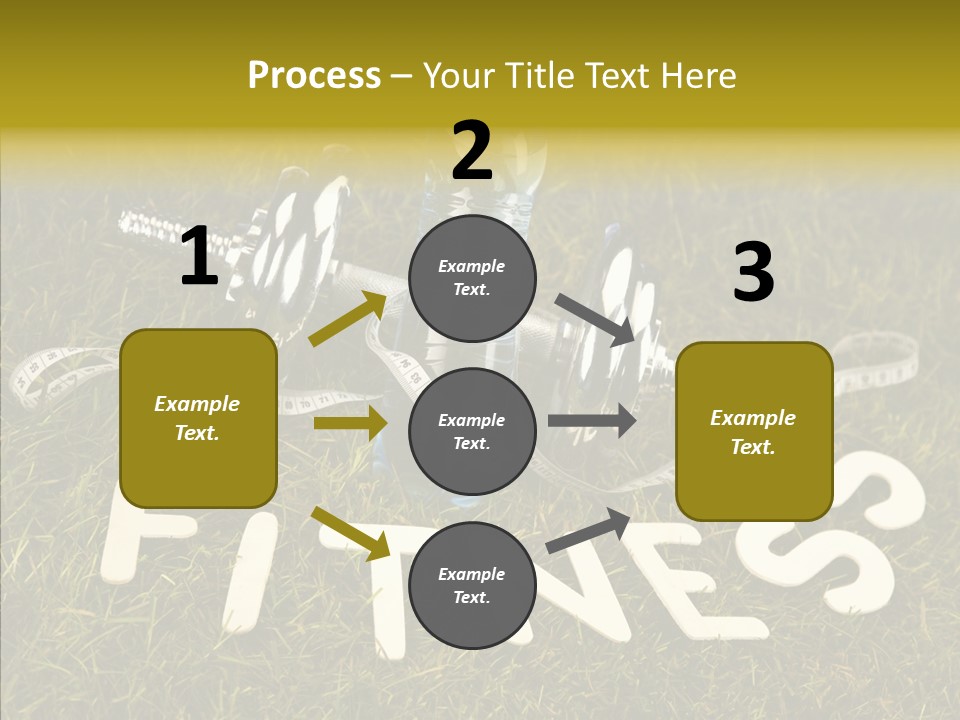 Process – Your Title Text Here

1

Example Text.

2

Example Text.

Example Text.

Example Text.

3

Example Text.

FITNESS